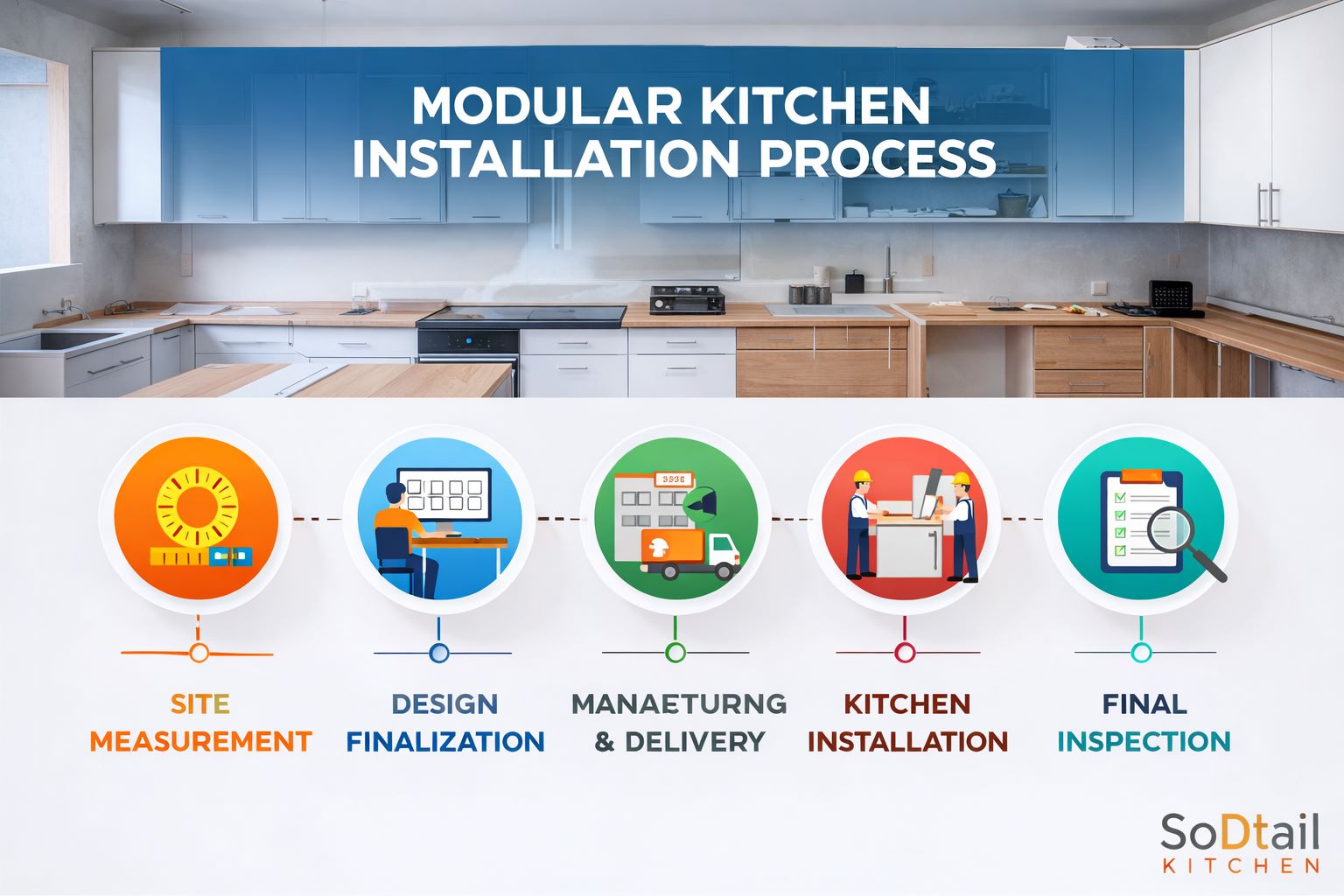 MODULAR KITCHEN INSTALLATION PROCESS

SITE MEASUREMENT

DESIGN FINALIZATION

MANAETURNG & DELIVERY

KITCHEN INSTALLATION

FINAL INSPECTION

SoDtail KITCHEN